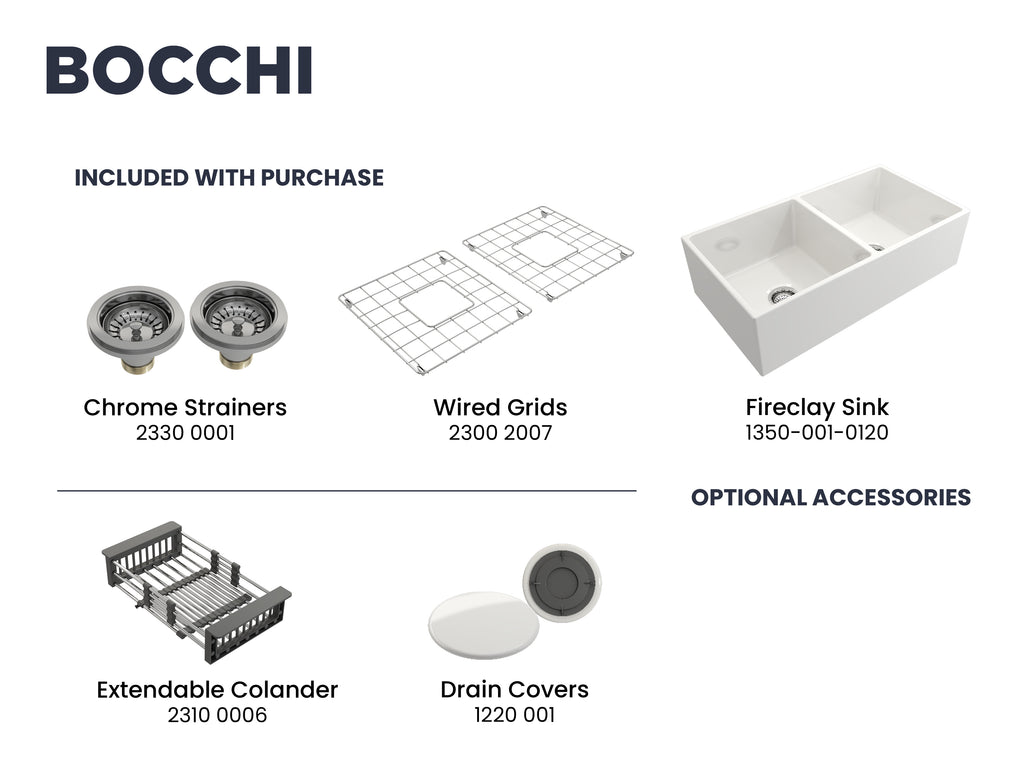 BOCCHI

INCLUDED WITH PURCHASE

Chrome Strainers
2330 0001

Wired Grids
2300 2007

Fireclay Sink
1350-001-0120

OPTIONAL ACCESSORIES

Extendable Colander
2310 0006

Drain Covers
1220 001